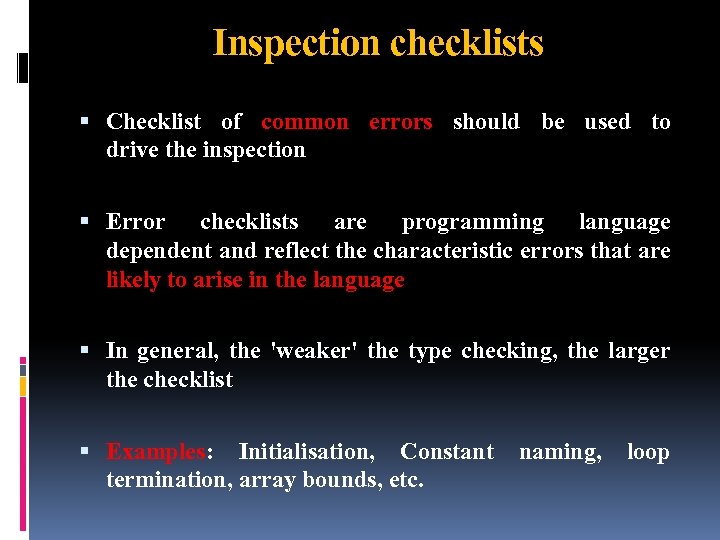 Inspection checklists

▪ Checklist of common errors should be used to drive the inspection

▪ Error checklists are programming language dependent and reflect the characteristic errors that are likely to arise in the language

▪ In general, the 'weaker' the type checking, the larger the checklist

▪ Examples: Initialisation, Constant naming, loop termination, array bounds, etc.